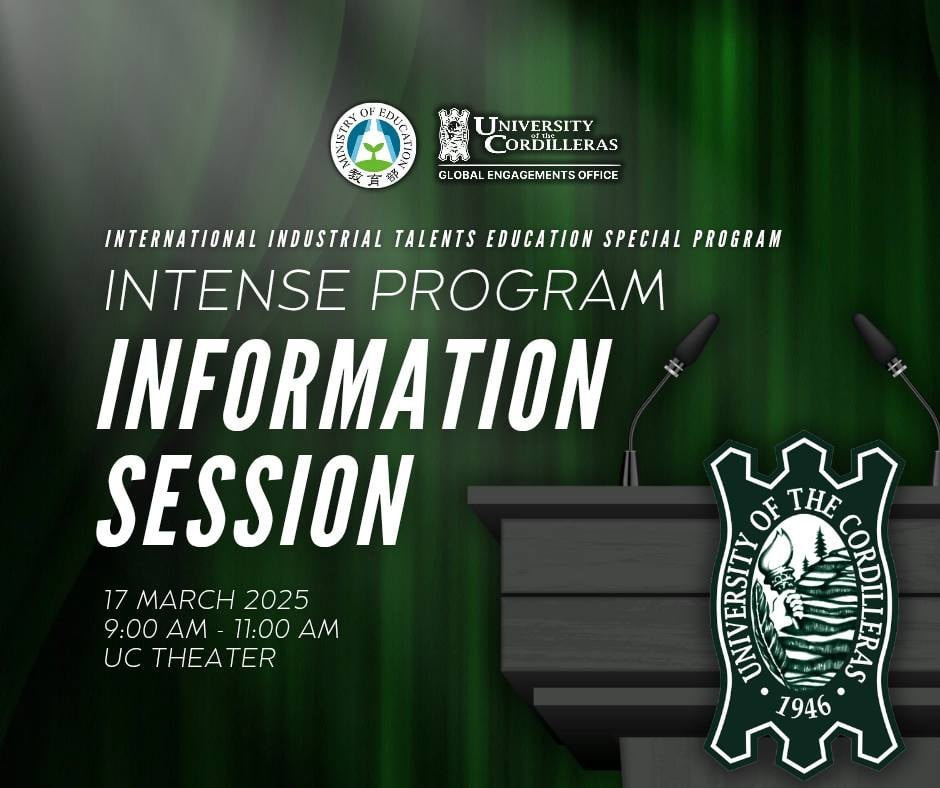 MINISTRY OF EDUCATION
教育部

UNIVERSITY of the CORDILLERAS
GLOBAL ENGAGEMENTS OFFICE

INTERNATIONAL INDUSTRIAL TALENTS EDUCATION SPECIAL PROGRAM

INTENSE PROGRAM

INFORMATION SESSION

17 MARCH 2025
9:00 AM - 11:00 AM
UC THEATER

UNIVERSITY OF THE CORDILLERAS
1946